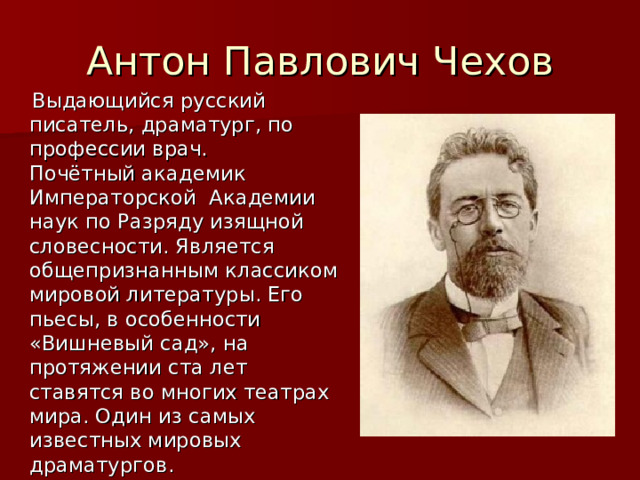 Антон Павлович Чехов

Выдающийся русский писатель, драматург, по профессии врач. Почётный академик Императорской Академии наук по Разряду изящной словесности. Является общепризнанным классиком мировой литературы. Его пьесы, в особенности «Вишневый сад», на протяжении ста лет ставятся во многих театрах мира. Один из самых известных мировых драматургов.